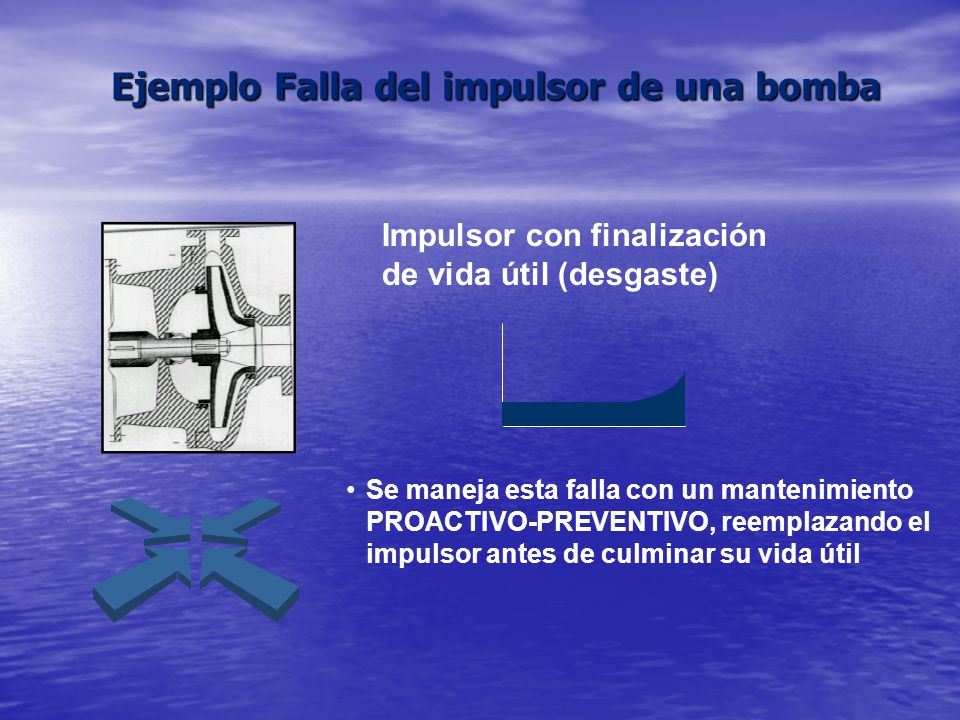 Ejemplo Falla del impulsor de una bomba

Impulsor con finalización de vida útil (desgaste)

• Se maneja esta falla con un mantenimiento PROACTIVO-PREVENTIVO, reemplazando el impulsor antes de culminar su vida útil